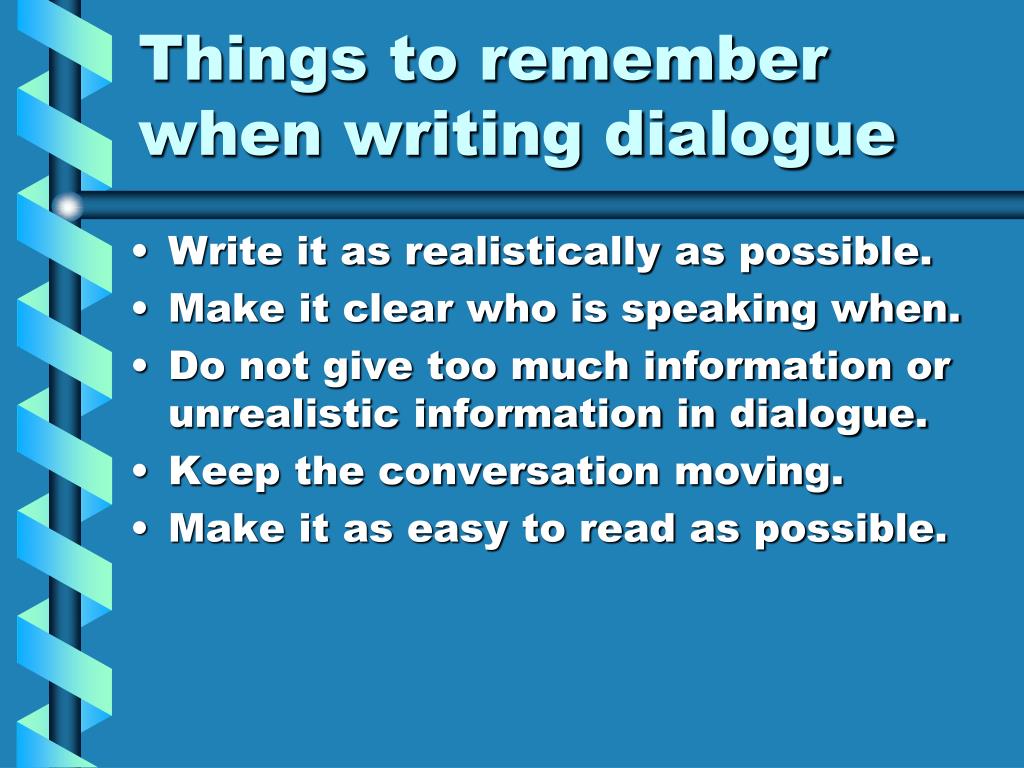 Things to remember when writing dialogue

• Write it as realistically as possible.
• Make it clear who is speaking when.
• Do not give too much information or unrealistic information in dialogue.
• Keep the conversation moving.
• Make it as easy to read as possible.